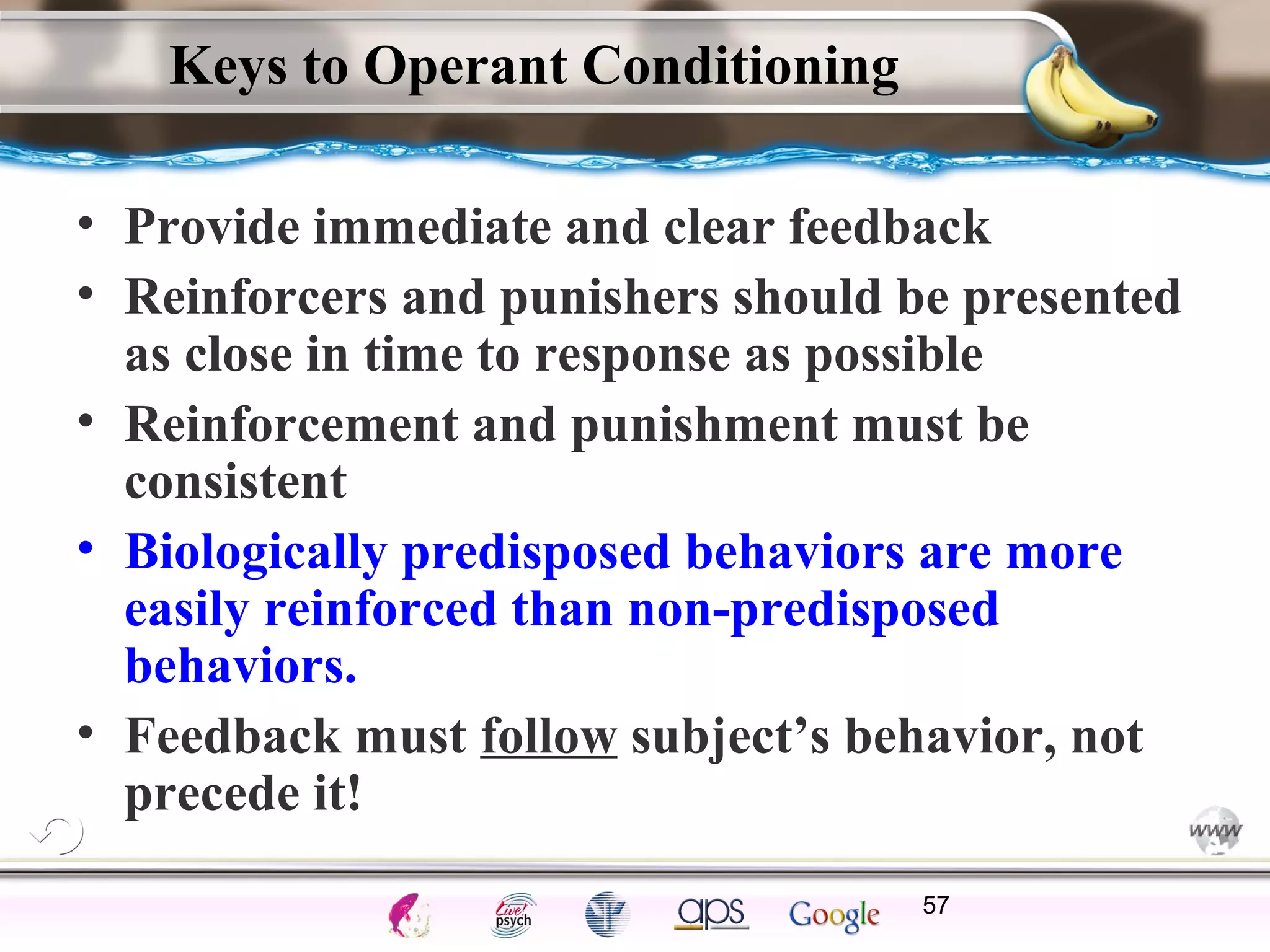 Keys to Operant Conditioning

• Provide immediate and clear feedback
• Reinforcers and punishers should be presented as close in time to response as possible
• Reinforcement and punishment must be consistent
• Biologically predisposed behaviors are more easily reinforced than non-predisposed behaviors.
• Feedback must follow subject's behavior, not precede it!

www

Live! psych

aps

Google

57